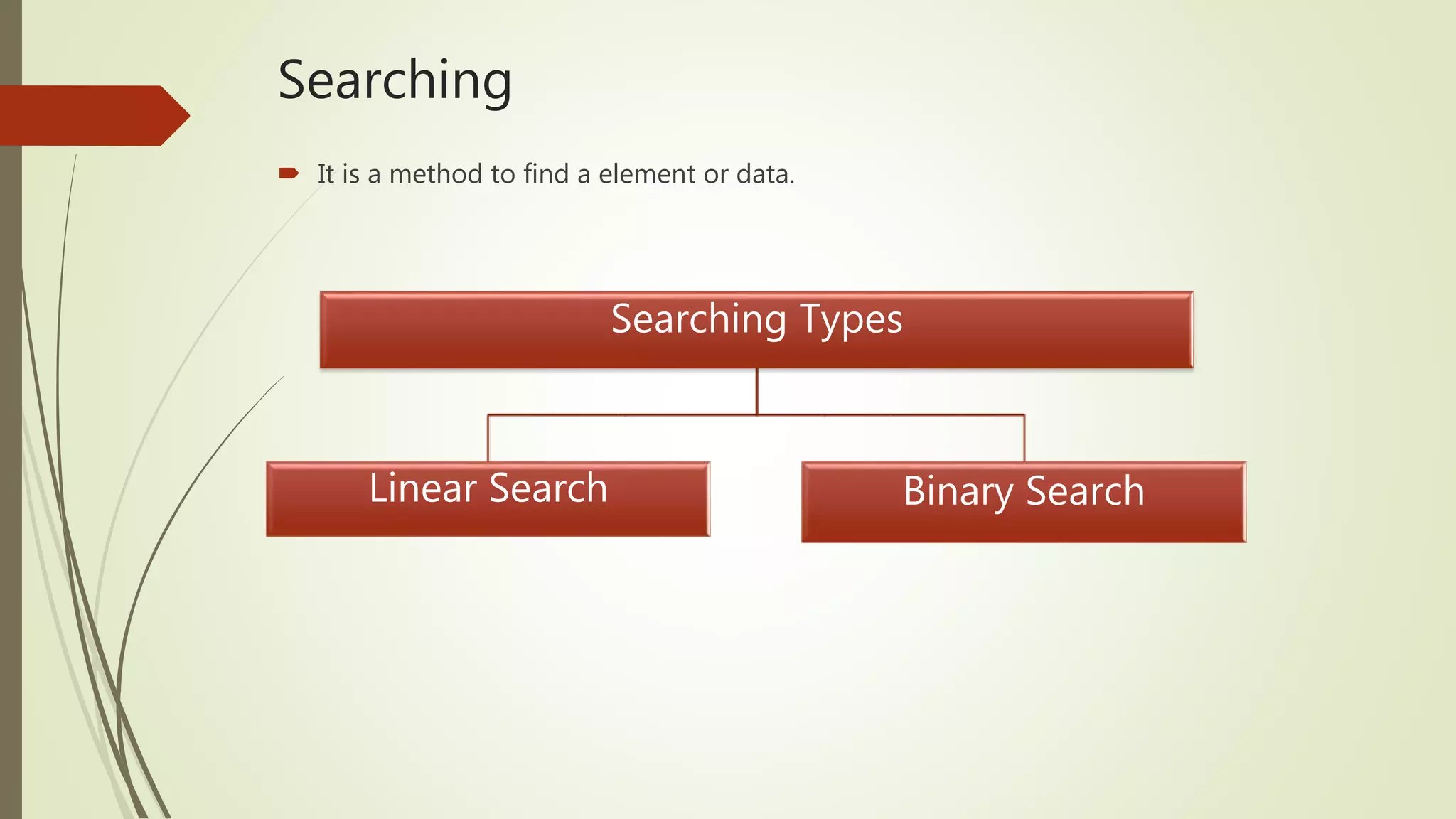 Searching

It is a method to find a element or data.

Searching Types

Linear Search

Binary Search